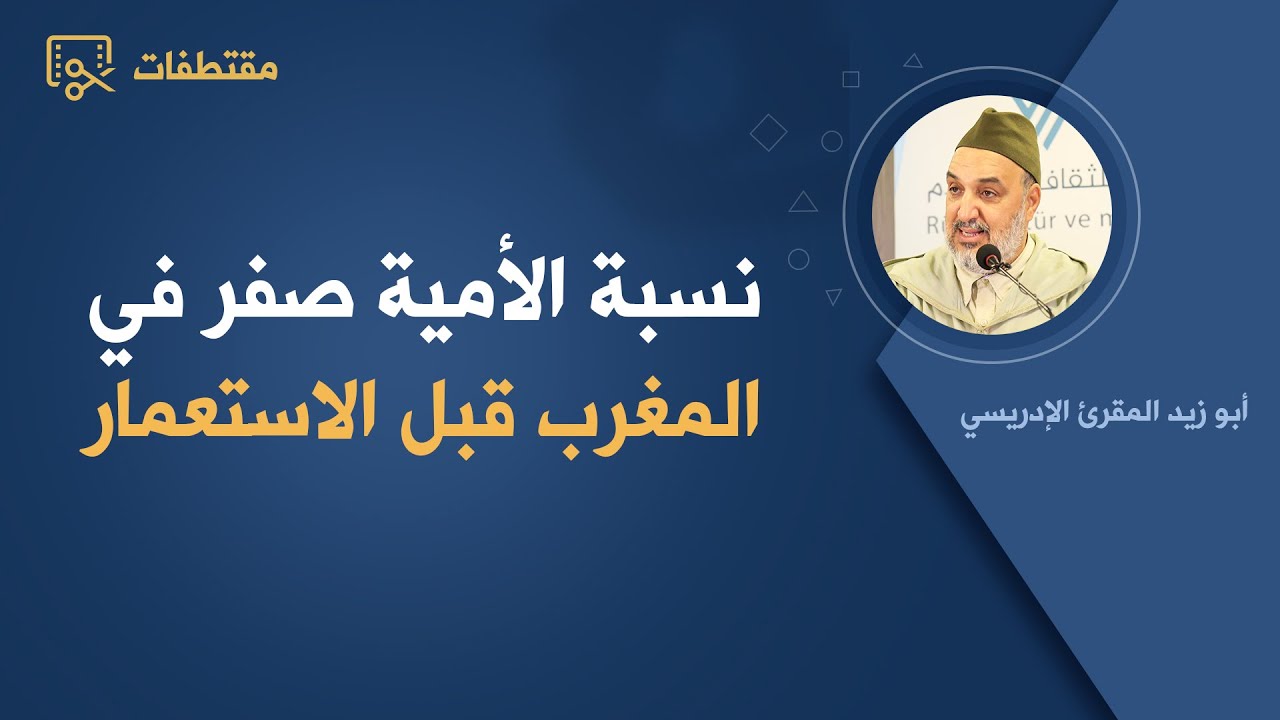 مقتطفات

نسبة الأمية صفر في
المغرب قبل الاستعمار

أبو زيد المقرئ الإدريسي